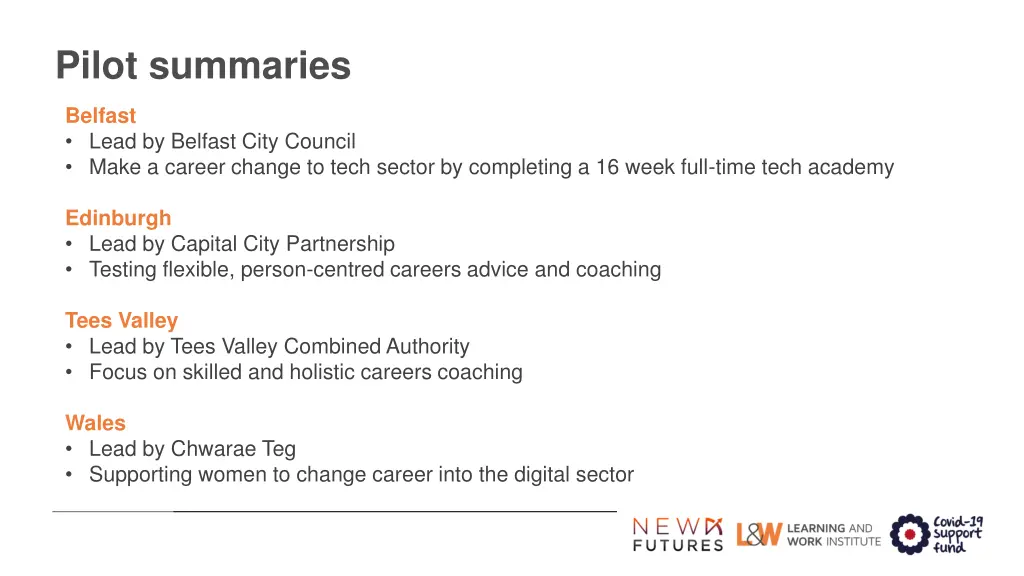 Pilot summaries

Belfast
• Lead by Belfast City Council
• Make a career change to tech sector by completing a 16 week full-time tech academy

Edinburgh
• Lead by Capital City Partnership
• Testing flexible, person-centred careers advice and coaching

Tees Valley
• Lead by Tees Valley Combined Authority
• Focus on skilled and holistic careers coaching

Wales
• Lead by Chwarae Teg
• Supporting women to change career into the digital sector

NEW FUTURES
L&W LEARNING AND WORK INSTITUTE
Covid-19 support fund